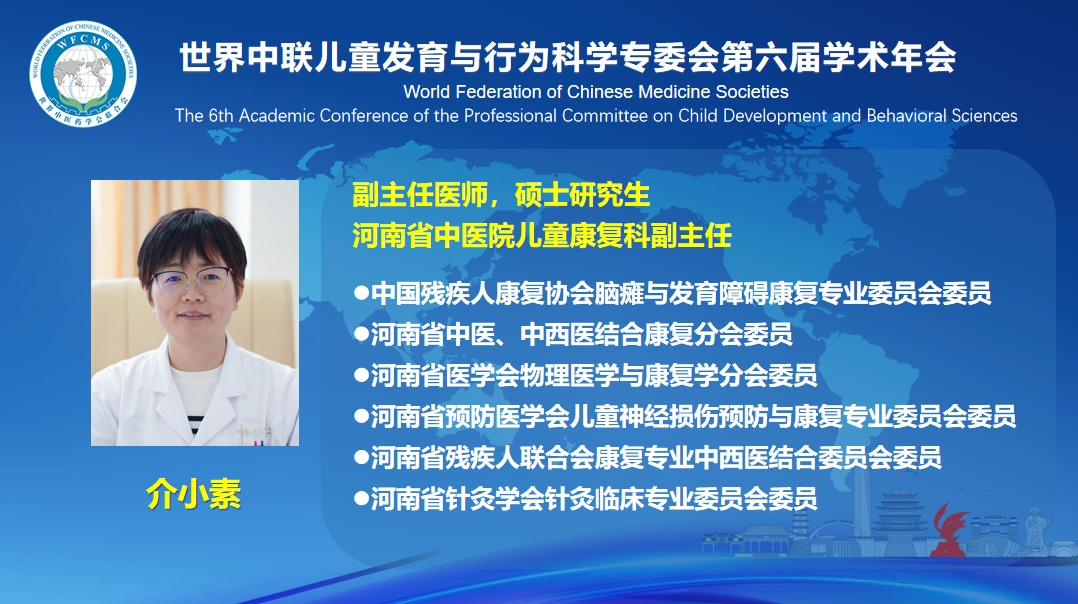 WORLD FEDERATION OF CHINESE MEDICINE SOCIETIES
WFCMS
世界中医药学会联合会

世界中联儿童发育与行为科学专委会第六届学术年会
World Federation of Chinese Medicine Societies
The 6th Academic Conference of the Professional Committee on Child Development and Behavioral Sciences

副主任医师，硕士研究生
河南省中医院儿童康复科副主任

●中国残疾人康复协会脑瘫与发育障碍康复专业委员会委员
●河南省中医、中西医结合康复分会委员
●河南省医学会物理医学与康复学分会委员
●河南省预防医学会儿童神经损伤预防与康复专业委员会委员
●河南省残疾人联合会康复专业中西医结合委员会委员
●河南省针灸学会针灸临床专业委员会委员

介小素